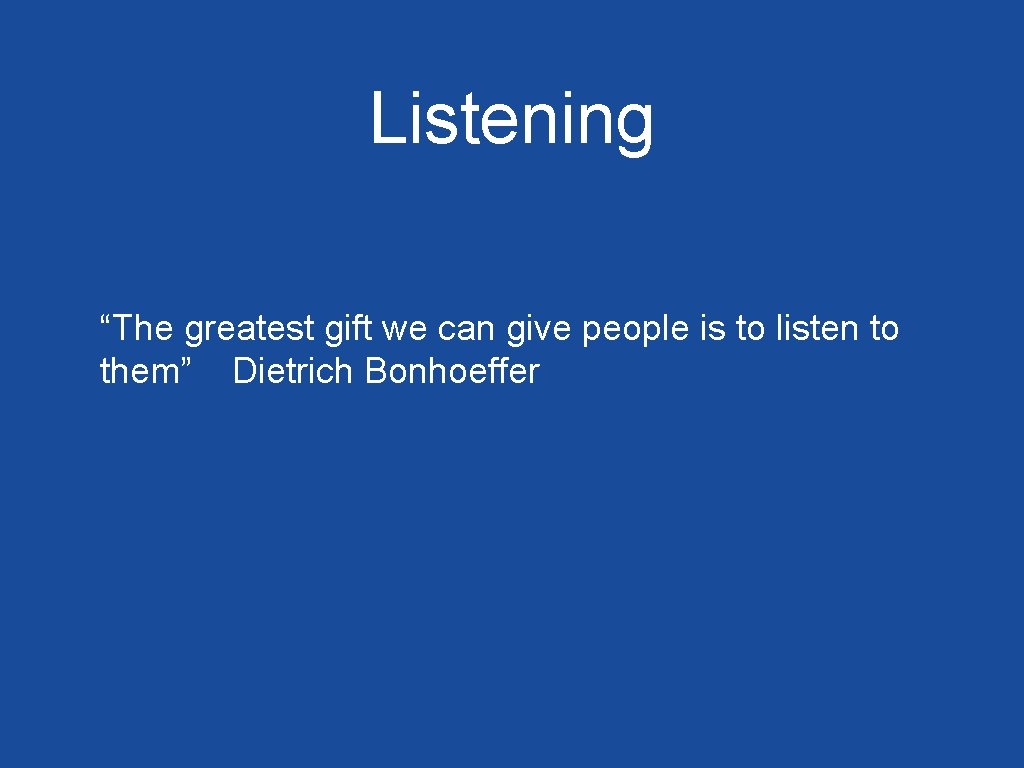 Listening

“The greatest gift we can give people is to listen to them” Dietrich Bonhoeffer